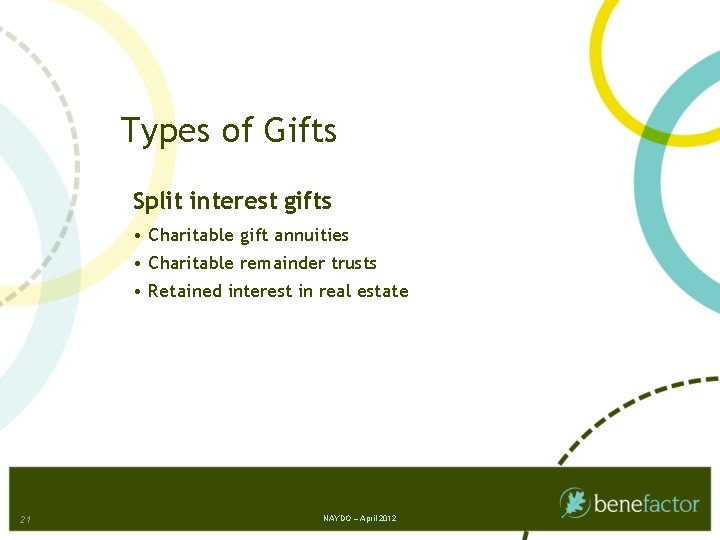 Types of Gifts

Split interest gifts

• Charitable gift annuities
• Charitable remainder trusts
• Retained interest in real estate

21

NAYDO – April 2012

benefactor